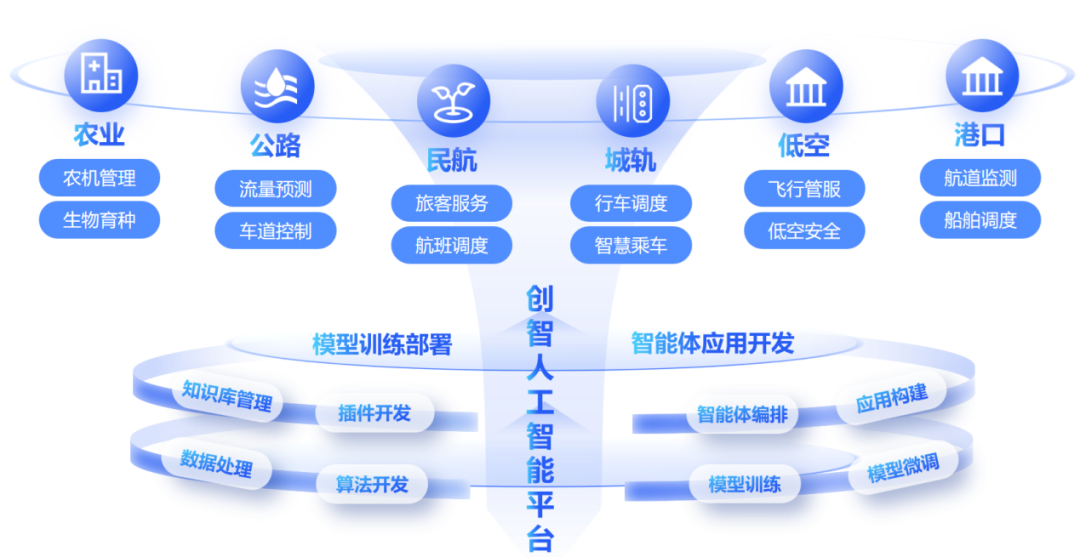 农业
农机管理
生物育种

公路
流量预测
车道控制

民航
旅客服务
航班调度

城轨
行车调度
智慧乘车

低空
飞行管服
低空安全

港口
航道监测
船舶调度

创智人工智能平台

模型训练部署
知识库管理
插件开发
数据处理
算法开发

智能体应用开发
智能体编排
应用构建
模型训练
模型微调